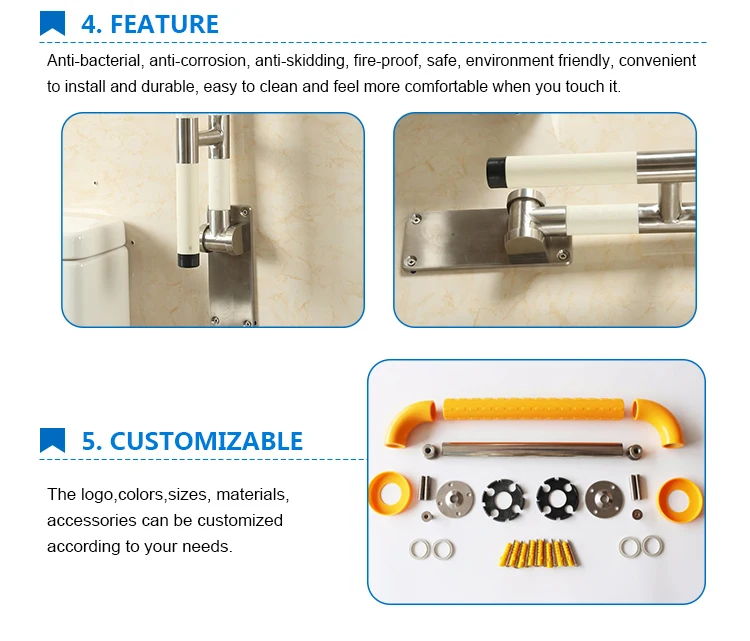 4. FEATURE

Anti-bacterial, anti-corrosion, anti-skidding, fire-proof, safe, environment friendly, convenient to install and durable, easy to clean and feel more comfortable when you touch it.

5. CUSTOMIZABLE

The logo,colors,sizes, materials, accessories can be customized according to your needs.